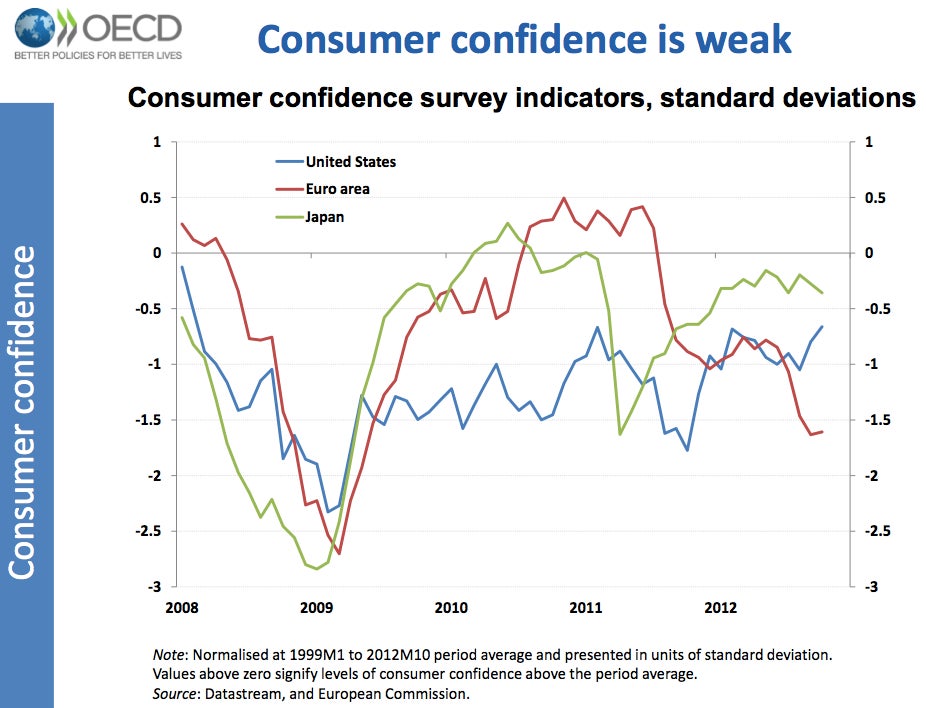 OECD
BETTER POLICIES FOR BETTER LIVES

Consumer confidence is weak

Consumer confidence

Consumer confidence survey indicators, standard deviations

United States
Euro area
Japan

1
0.5
0
-0.5
-1
-1.5
-2
-2.5
-3

1
0.5
0
-0.5
-1
-1.5
-2
-2.5
-3

2008
2009
2010
2011
2012

Note: Normalised at 1999M1 to 2012M10 period average and presented in units of standard deviation. Values above zero signify levels of consumer confidence above the period average.
Source: Datastream, and European Commission.